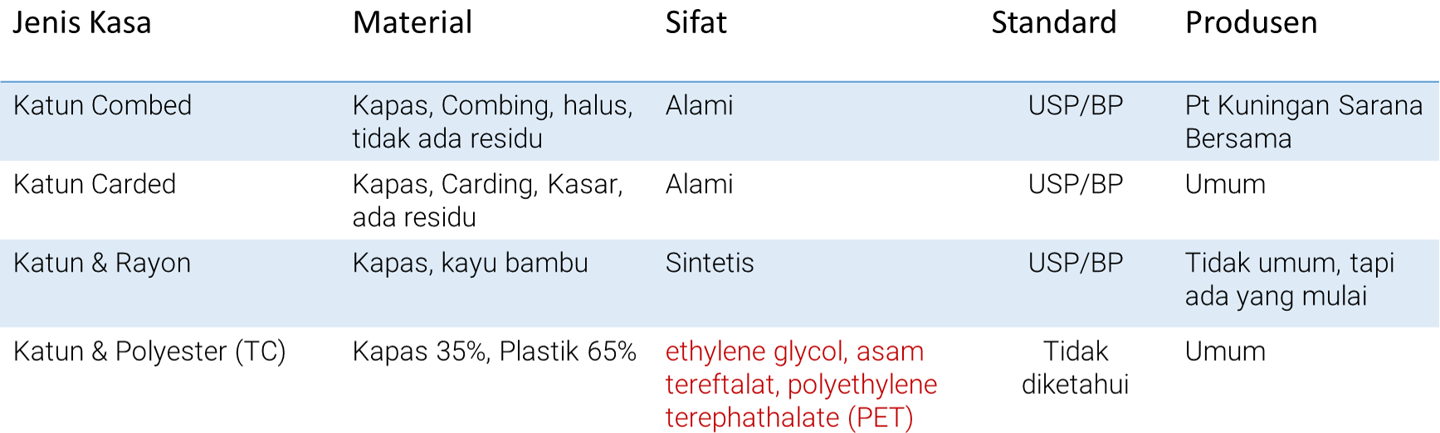 | Jenis Kasa | Material | Sifat | Standard | Produsen |
|---|---|---|---|---|
| Katun Combed | Kapas, Combing, halus, tidak ada residu | Alami | USP/BP | Pt Kuningan Sarana Bersama |
| Katun Carded | Kapas, Carding, Kasar, ada residu | Alami | USP/BP | Umum |
| Katun & Rayon | Kapas, kayu bambu | Sintetis | USP/BP | Tidak umum, tapi ada yang mulai |
| Katun & Polyester (TC) | Kapas 35%, Plastik 65% | ethylene glycol, asam tereftalat, polyethylene terephathalate (PET) | Tidak diketahui | Umum |